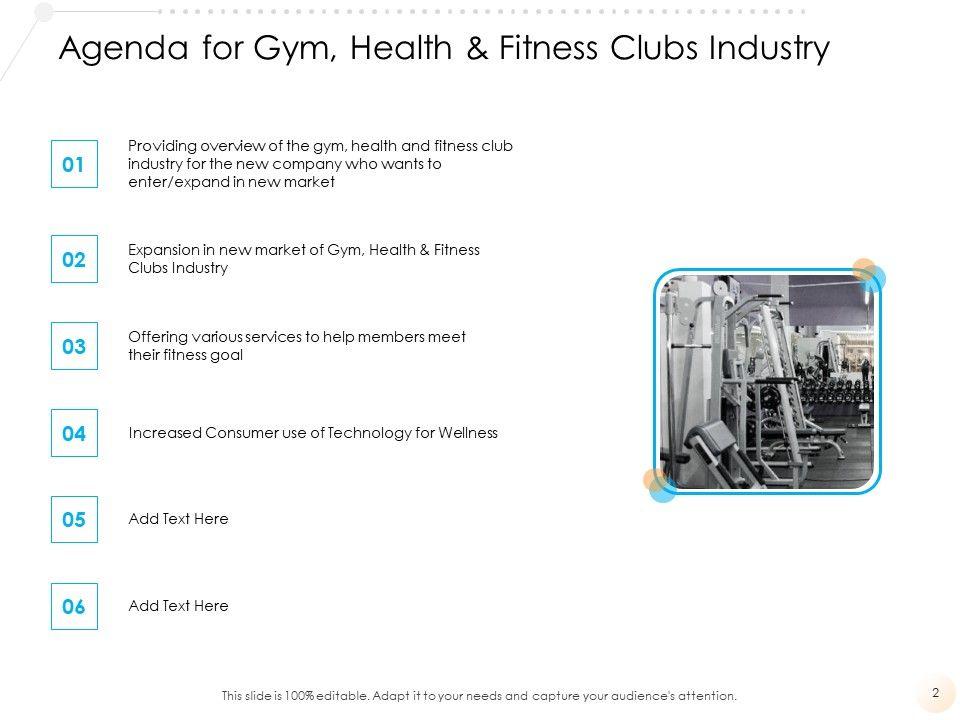 Agenda for Gym, Health & Fitness Clubs Industry

01

Providing overview of the gym, health and fitness club industry for the new company who wants to enter/expand in new market

02

Expansion in new market of Gym, Health & Fitness Clubs Industry

03

Offering various services to help members meet their fitness goal

04

Increased Consumer use of Technology for Wellness

05

Add Text Here

06

Add Text Here

This slide is 100% editable. Adapt it to your needs and capture your audience's attention.

2